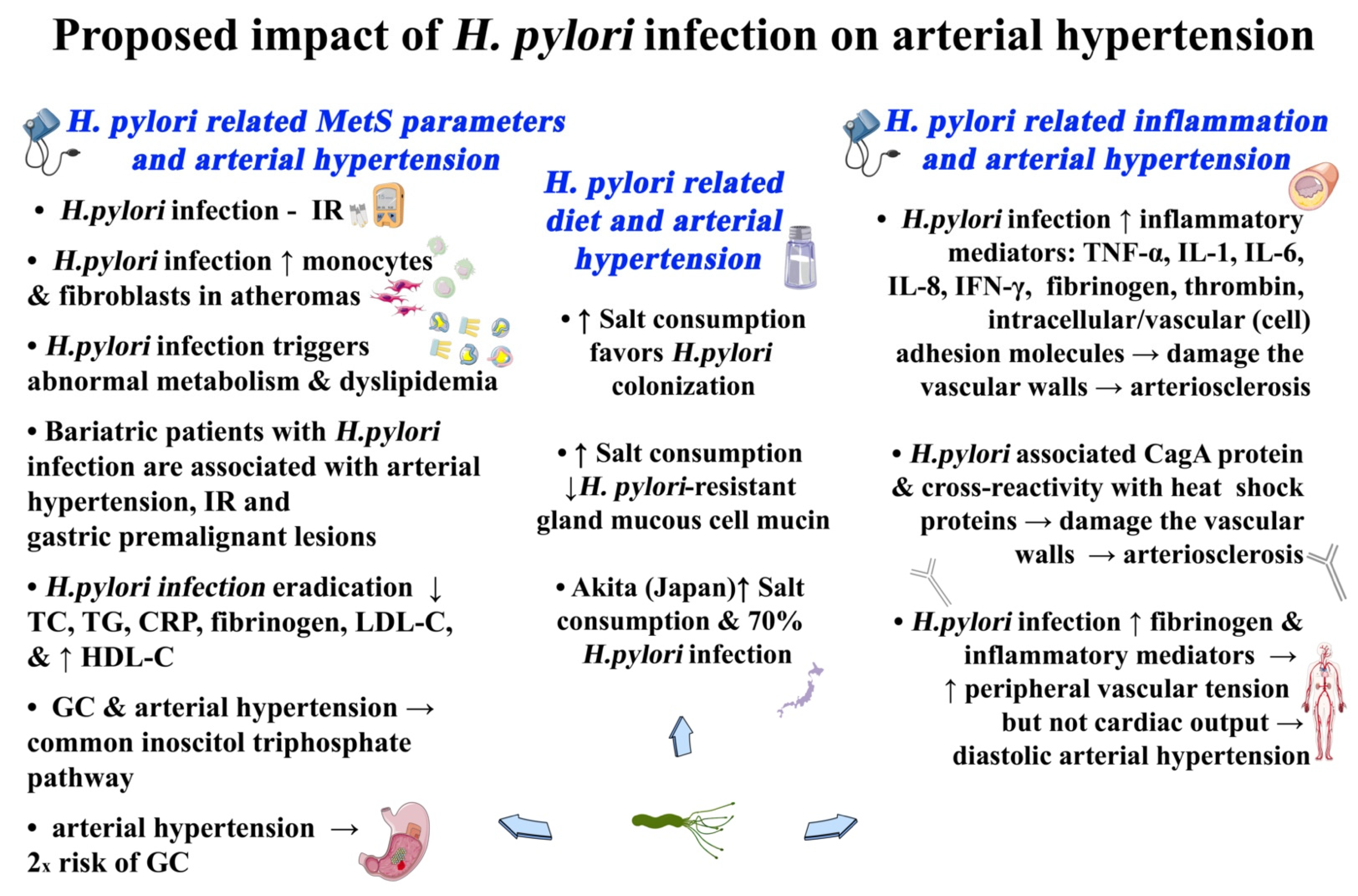 Proposed impact of H. pylori infection on arterial hypertension

H. pylori related MetS parameters and arterial hypertension

• H.pylori infection - IR

• H.pylori infection ↑ monocytes & fibroblasts in atheromas

• H.pylori infection triggers abnormal metabolism & dyslipidemia

• Bariatric patients with H.pylori infection are associated with arterial hypertension, IR and gastric premalignant lesions

• H.pylori infection eradication ↓ TC, TG, CRP, fibrinogen, LDL-C, & ↑ HDL-C

• GC & arterial hypertension → common inoscitol triphosphate pathway

• arterial hypertension → 2x risk of GC

H. pylori related diet and arterial hypertension

• ↑ Salt consumption favors H.pylori colonization

• ↑ Salt consumption ↓H. pylori-resistant gland mucous cell mucin

• Akita (Japan)↑ Salt consumption & 70% H.pylori infection

H. pylori related inflammation and arterial hypertension

• H.pylori infection ↑ inflammatory mediators: TNF-α, IL-1, IL-6, IL-8, IFN-γ, fibrinogen, thrombin, intracellular/vascular (cell) adhesion molecules → damage the vascular walls → arteriosclerosis

• H.pylori associated CagA protein & cross-reactivity with heat shock proteins → damage the vascular walls → arteriosclerosis

• H.pylori infection ↑ fibrinogen & inflammatory mediators → ↑ peripheral vascular tension but not cardiac output → diastolic arterial hypertension